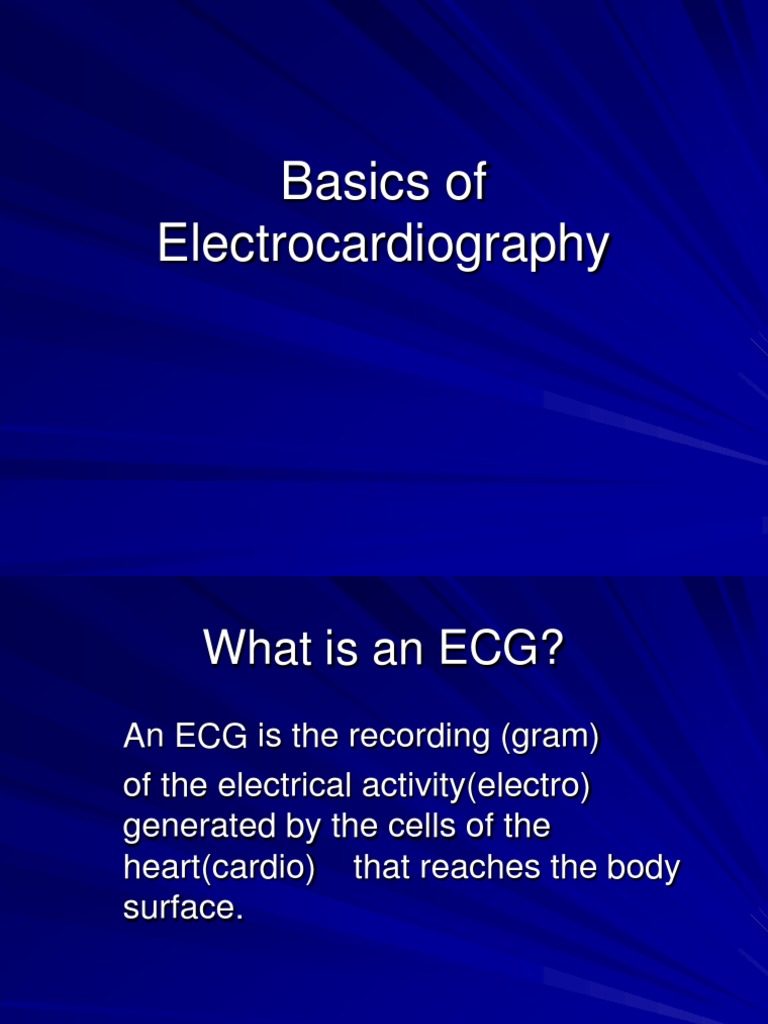 Basics of Electrocardiography

What is an ECG?

An ECG is the recording (gram)

of the electrical activity(electro) generated by the cells of the heart(cardio) that reaches the body surface.